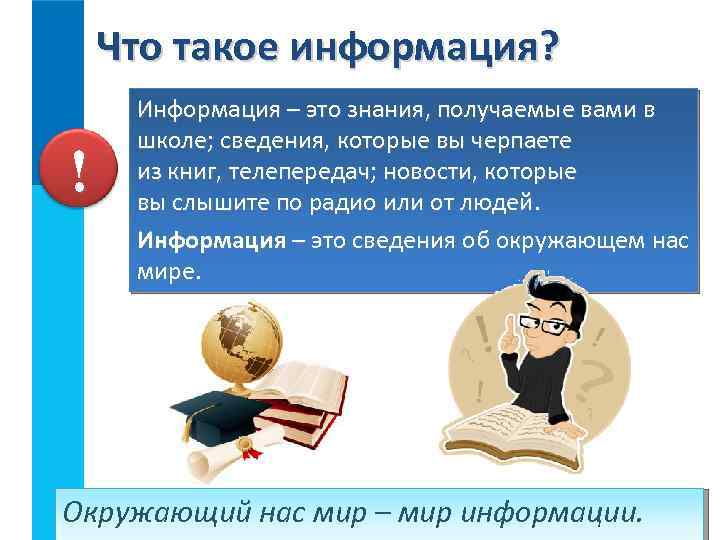 Что такое информация?

!

Информация – это знания, получаемые вами в школе; сведения, которые вы черпаете из книг, телепередач; новости, которые вы слышите по радио или от людей.

Информация – это сведения об окружающем нас мире.

Окружающий нас мир – мир информации.